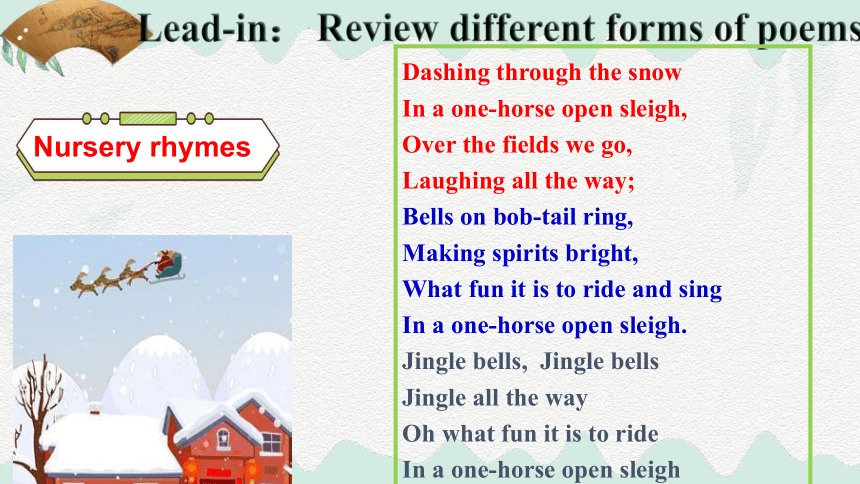 Lead-in：  Review different forms of poems

Nursery rhymes

Dashing through the snow
In a one-horse open sleigh,
Over the fields we go,
Laughing all the way;
Bells on bob-tail ring,
Making spirits bright,
What fun it is to ride and sing
In a one-horse open sleigh.
Jingle bells,  Jingle bells
Jingle all the way
Oh what fun it is to ride
In a one-horse open sleigh